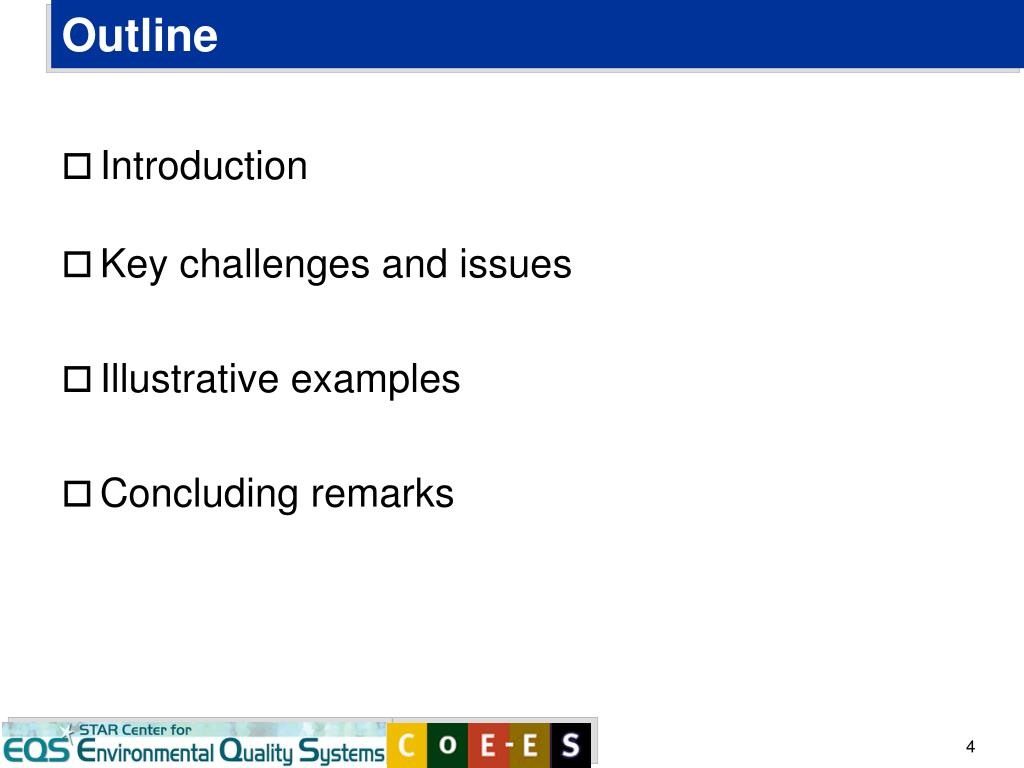 Outline

Introduction

Key challenges and issues

Illustrative examples

Concluding remarks

STAR Center for
EQS Environmental Quality Systems C O E - E S

4